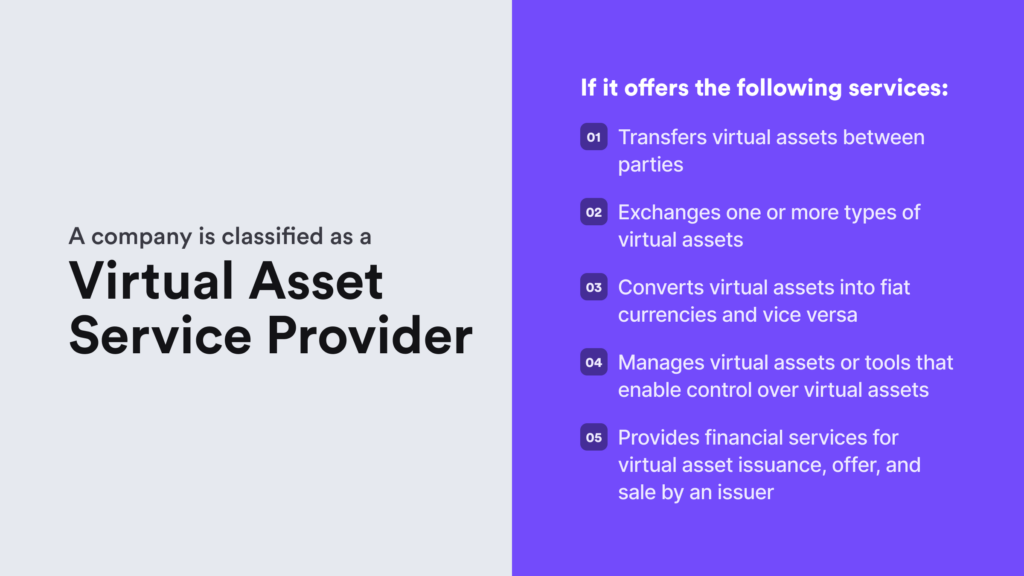 A company is classified as a

Virtual Asset Service Provider

If it offers the following services:

01 Transfers virtual assets between parties

02 Exchanges one or more types of virtual assets

03 Converts virtual assets into fiat currencies and vice versa

04 Manages virtual assets or tools that enable control over virtual assets

05 Provides financial services for virtual asset issuance, offer, and sale by an issuer